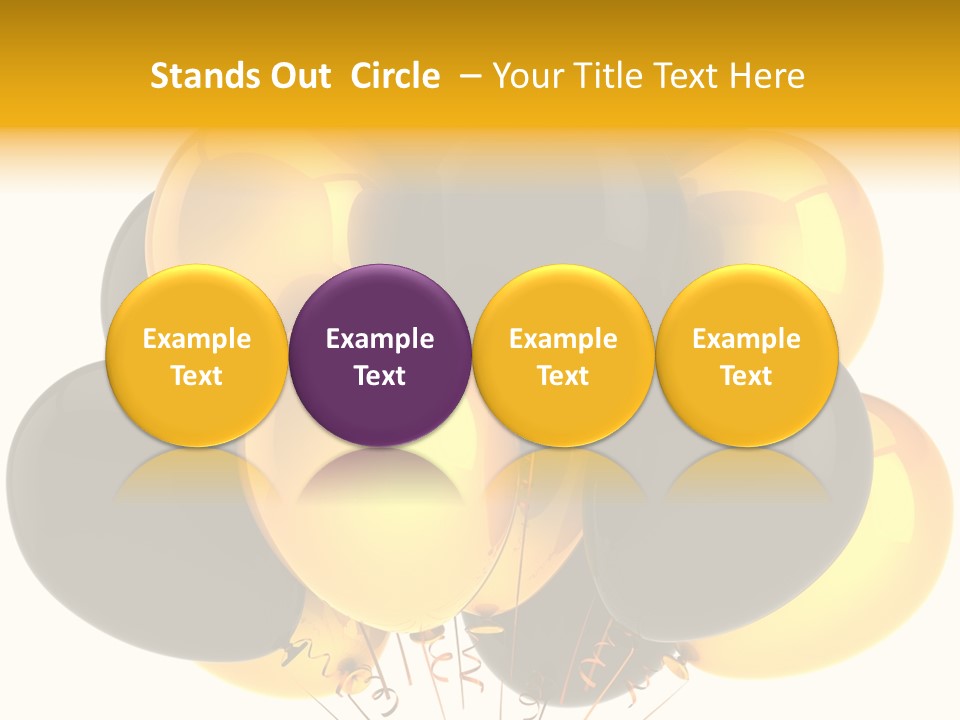 Stands Out Circle – Your Title Text Here

Example Text

Example Text

Example Text

Example Text